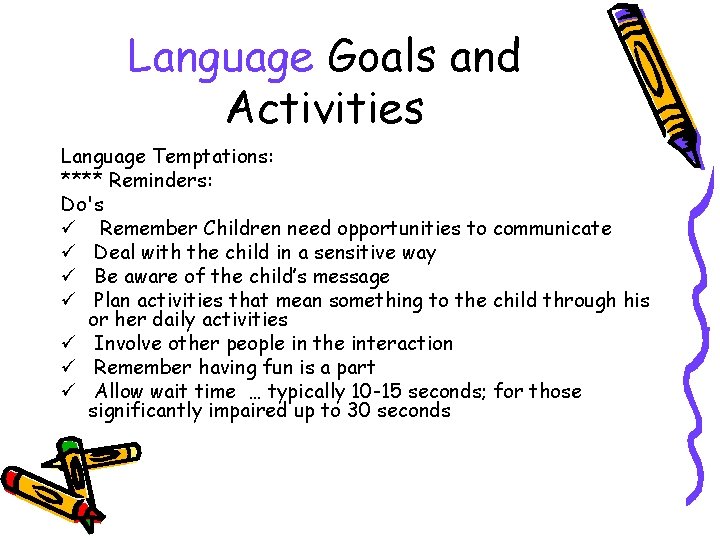 Language Goals and Activities

Language Temptations:
**** Reminders:
Do's
✓ Remember Children need opportunities to communicate
✓ Deal with the child in a sensitive way
✓ Be aware of the child's message
✓ Plan activities that mean something to the child through his or her daily activities
✓ Involve other people in the interaction
✓ Remember having fun is a part
✓ Allow wait time … typically 10-15 seconds; for those significantly impaired up to 30 seconds